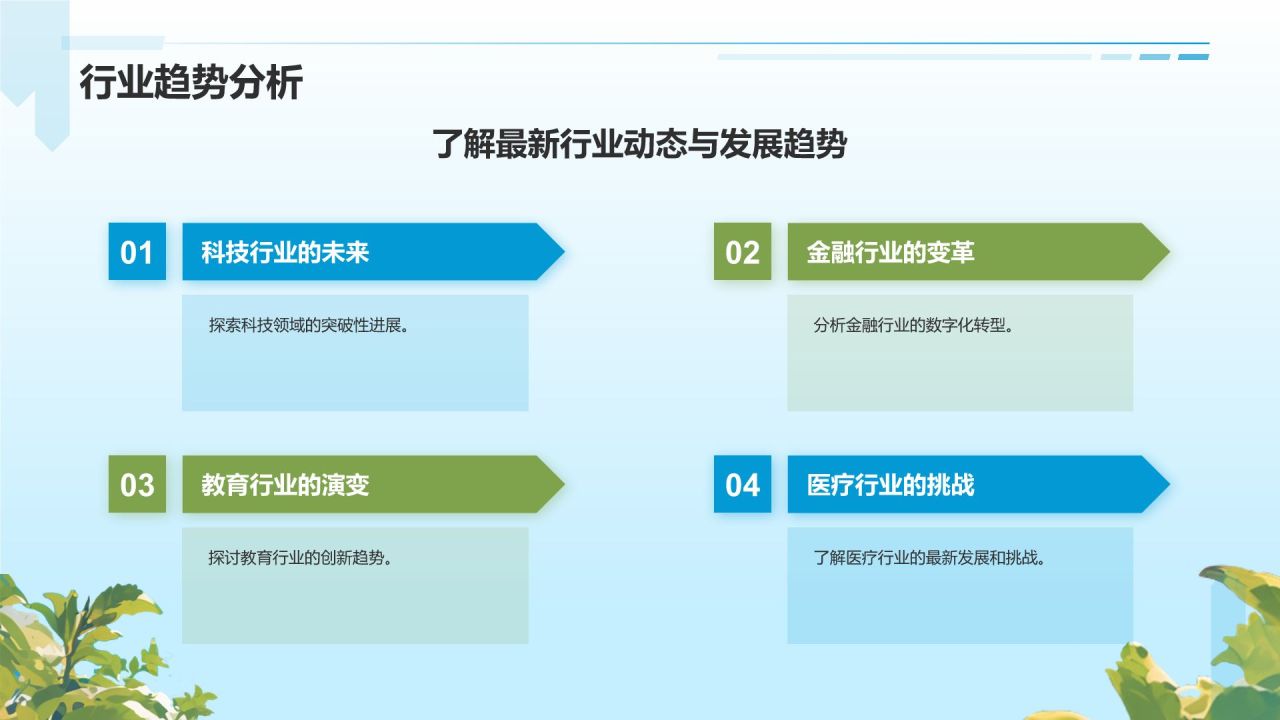 行业趋势分析

了解最新行业动态与发展趋势

01 科技行业的未来

探索科技领域的突破性进展。

02 金融行业的变革

分析金融行业的数字化转型。

03 教育行业的演变

探讨教育行业的创新趋势。

04 医疗行业的挑战

了解医疗行业的最新发展和挑战。